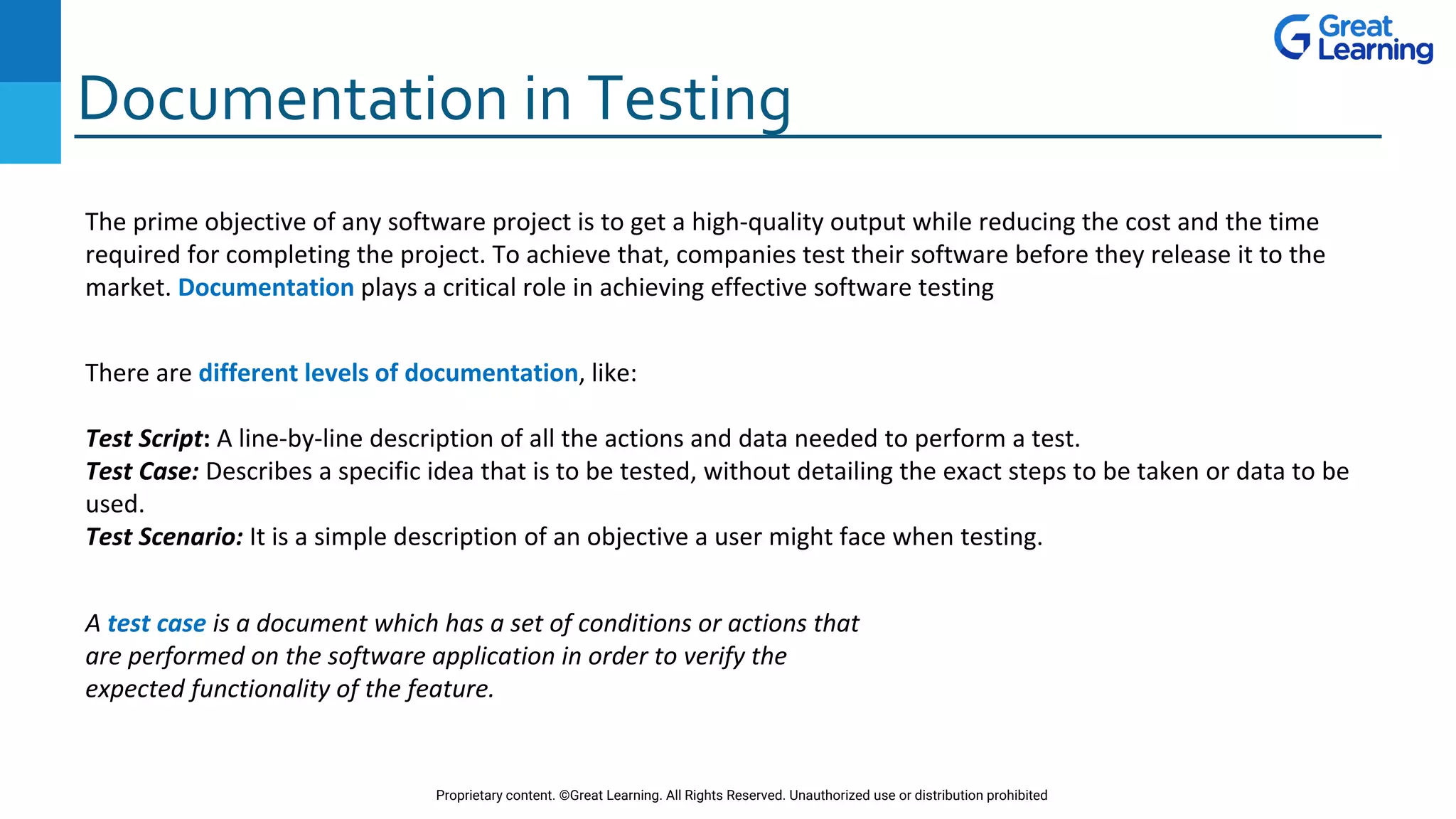 Great Learning

Documentation in Testing

The prime objective of any software project is to get a high-quality output while reducing the cost and the time required for completing the project. To achieve that, companies test their software before they release it to the market. Documentation plays a critical role in achieving effective software testing

There are different levels of documentation, like:

Test Script: A line-by-line description of all the actions and data needed to perform a test.
Test Case: Describes a specific idea that is to be tested, without detailing the exact steps to be taken or data to be used.
Test Scenario: It is a simple description of an objective a user might face when testing.

A test case is a document which has a set of conditions or actions that are performed on the software application in order to verify the expected functionality of the feature.

Proprietary content. ©Great Learning. All Rights Reserved. Unauthorized use or distribution prohibited